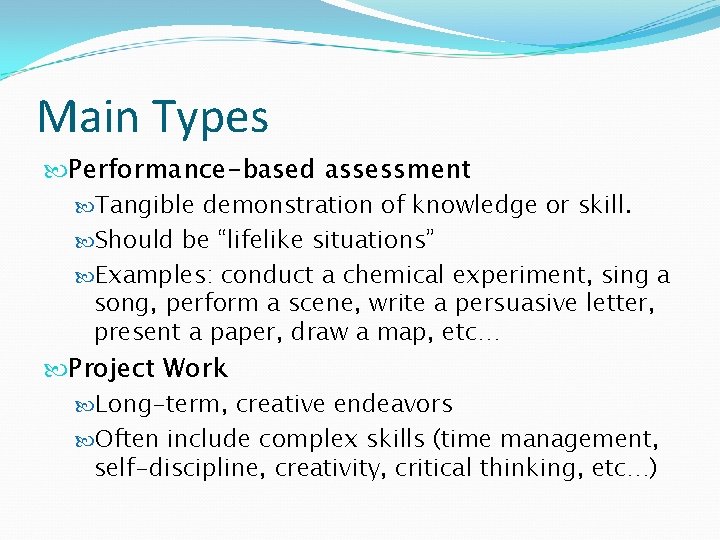 Main Types

Performance-based assessment

Tangible demonstration of knowledge or skill.

Should be “lifelike situations”

Examples: conduct a chemical experiment, sing a song, perform a scene, write a persuasive letter, present a paper, draw a map, etc…

Project Work

Long-term, creative endeavors

Often include complex skills (time management, self-discipline, creativity, critical thinking, etc…)